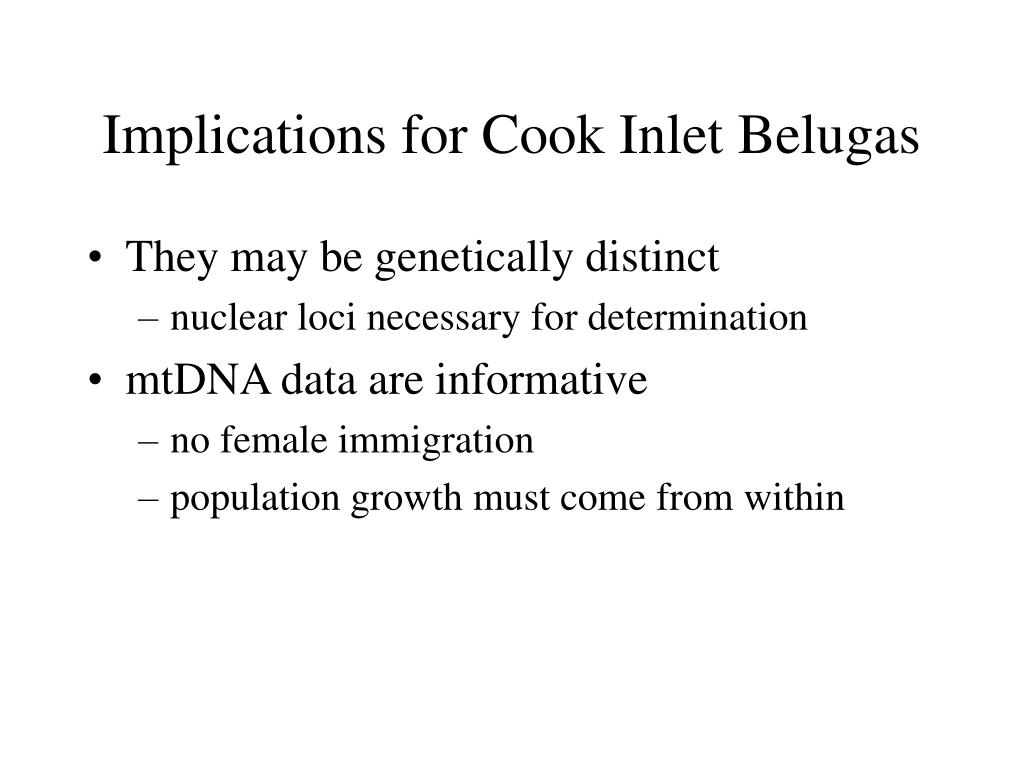 Implications for Cook Inlet Belugas

• They may be genetically distinct
– nuclear loci necessary for determination

• mtDNA data are informative
– no female immigration
– population growth must come from within